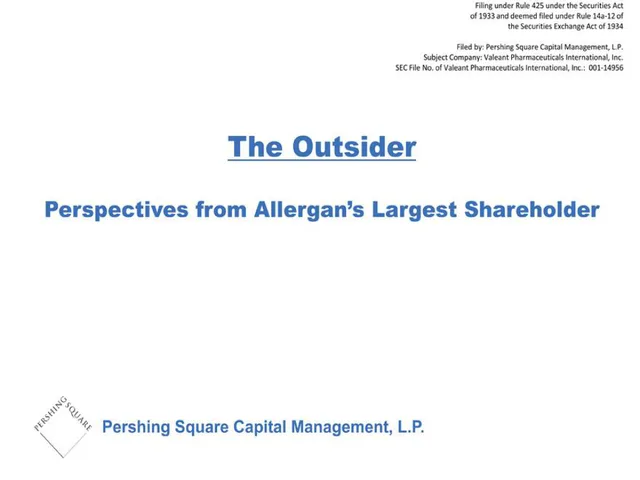 Filing under Rule 425 under the Securities Act of 1933 and deemed filed under Rule 14a-12 of the Securities Exchange Act of 1934

Filed by: Pershing Square Capital Management, L.P.
Subject Company: Valeant Pharmaceuticals International, Inc.
SEC File No. of Valeant Pharmaceuticals International, Inc.: 001-14956

The Outsider

Perspectives from Allergan's Largest Shareholder

PERSHING SQUARE

Pershing Square Capital Management, L.P.